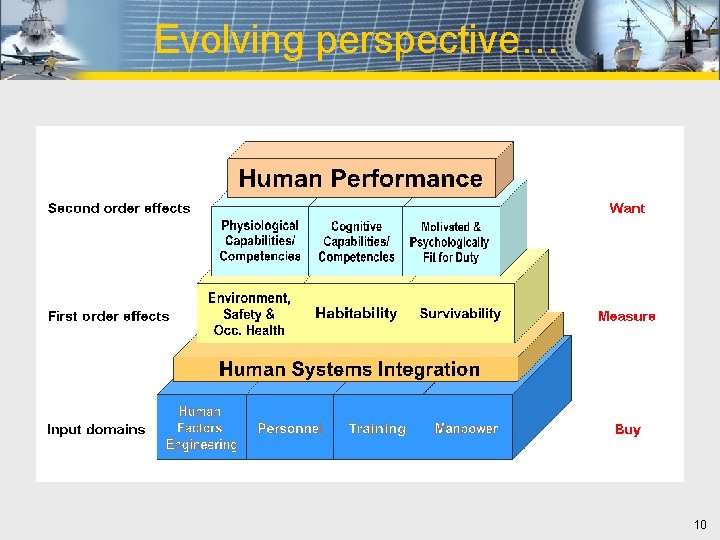 Evolving perspective…

Human Performance

Second order effects

Physiological Capabilities/ Competencies

Cognitive Capabilities/ Competencies

Motivated & Psychologically Fit for Duty

Want

First order effects

Environment, Safety & Occ. Health

Habitability

Survivability

Measure

Human Systems Integration

Input domains

Human Factors Engineering

Personnel

Training

Manpower

Buy

10